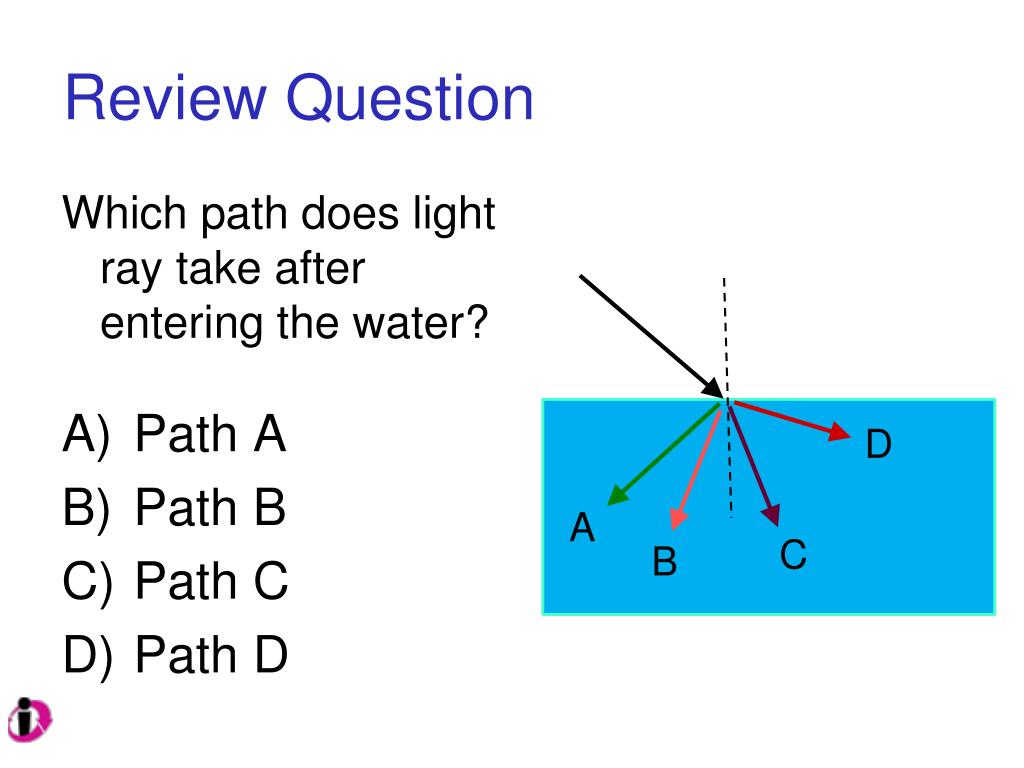 Review Question

Which path does light ray take after entering the water?

A) Path A
B) Path B
C) Path C
D) Path D

D
A
B
C